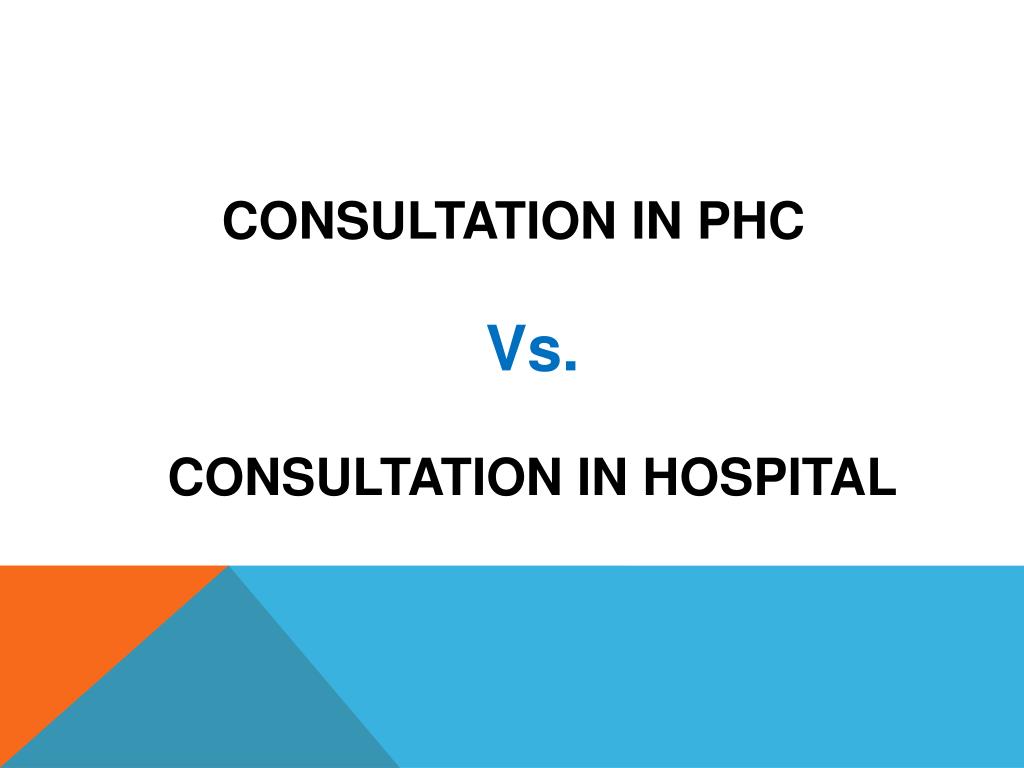 CONSULTATION IN PHC

Vs.

CONSULTATION IN HOSPITAL